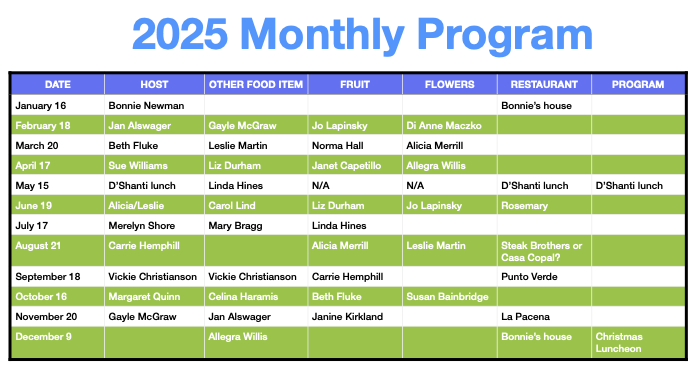 2025 Monthly Program

| DATE | HOST | OTHER FOOD ITEM | FRUIT | FLOWERS | RESTAURANT | PROGRAM |
|---|---|---|---|---|---|---|
| January 16 | Bonnie Newman | | | | Bonnie's house | |
| February 18 | Jan Alswager | Gayle McGraw | Jo Lapinsky | Di Anne Maczko | | |
| March 20 | Beth Fluke | Leslie Martin | Norma Hall | Alicia Merrill | | |
| April 17 | Sue Williams | Liz Durham | Janet Capetillo | Allegra Willis | | |
| May 15 | D'Shanti lunch | Linda Hines | N/A | N/A | D'Shanti lunch | D'Shanti lunch |
| June 19 | Alicia/Leslie | Carol Lind | Liz Durham | Jo Lapinsky | Rosemary | |
| July 17 | Merelyn Shore | Mary Bragg | Linda Hines | | | |
| August 21 | Carrie Hemphill | | Alicia Merrill | Leslie Martin | Steak Brothers or Casa Copal? | |
| September 18 | Vickie Christianson | Vickie Christianson | Carrie Hemphill | | Punto Verde | |
| October 16 | Margaret Quinn | Celina Haramis | Beth Fluke | Susan Bainbridge | | |
| November 20 | Gayle McGraw | Jan Alswager | Janine Kirkland | | La Pacena | |
| December 9 | | Allegra Willis | | | Bonnie's house | Christmas Luncheon |